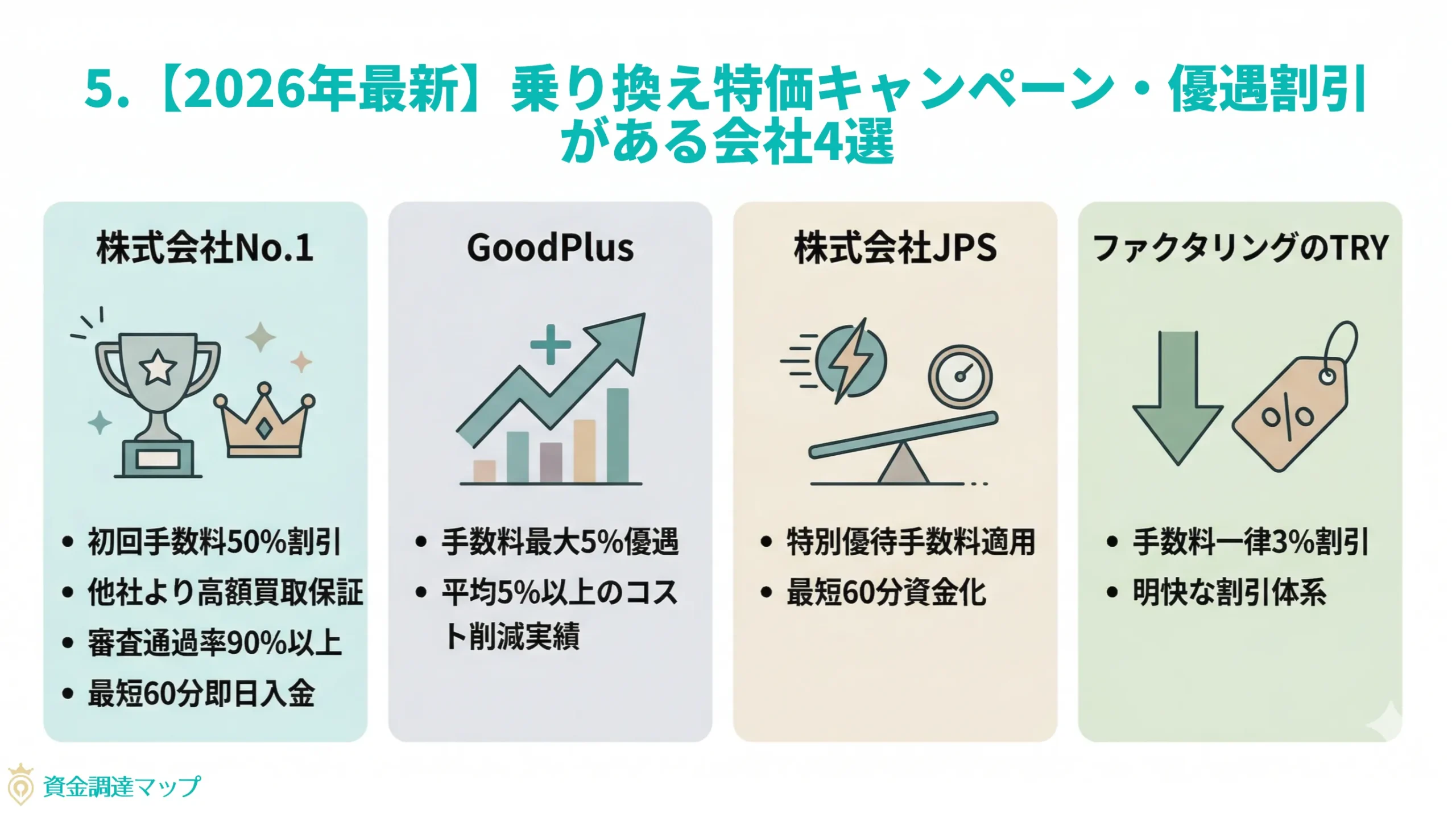 5.【2026年最新】乗り換え特価キャンペーン・優遇割引がある会社4選

株式会社No.1

• 初回手数料50%割引
• 他社より高額買取保証
• 審査通過率90%以上
• 最短60分即日入金

GoodPlus

• 手数料最大5%優遇
• 平均5%以上のコスト削減実績

株式会社JPS

• 特別優待手数料適用
• 最短60分資金化

ファクタリングのTRY

%

• 手数料一律3%割引
• 明快な割引体系

資金調達マップ